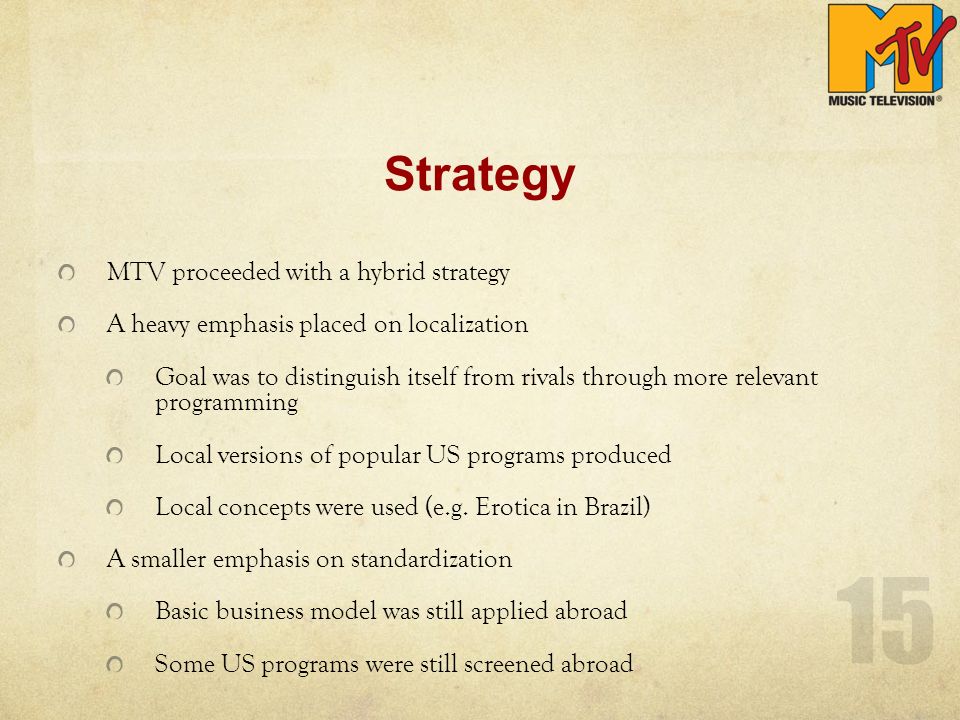 MTV
MUSIC TELEVISION®

Strategy

MTV proceeded with a hybrid strategy

A heavy emphasis placed on localization

Goal was to distinguish itself from rivals through more relevant programming

Local versions of popular US programs produced

Local concepts were used (e.g. Erotica in Brazil)

A smaller emphasis on standardization

Basic business model was still applied abroad

Some US programs were still screened abroad

15